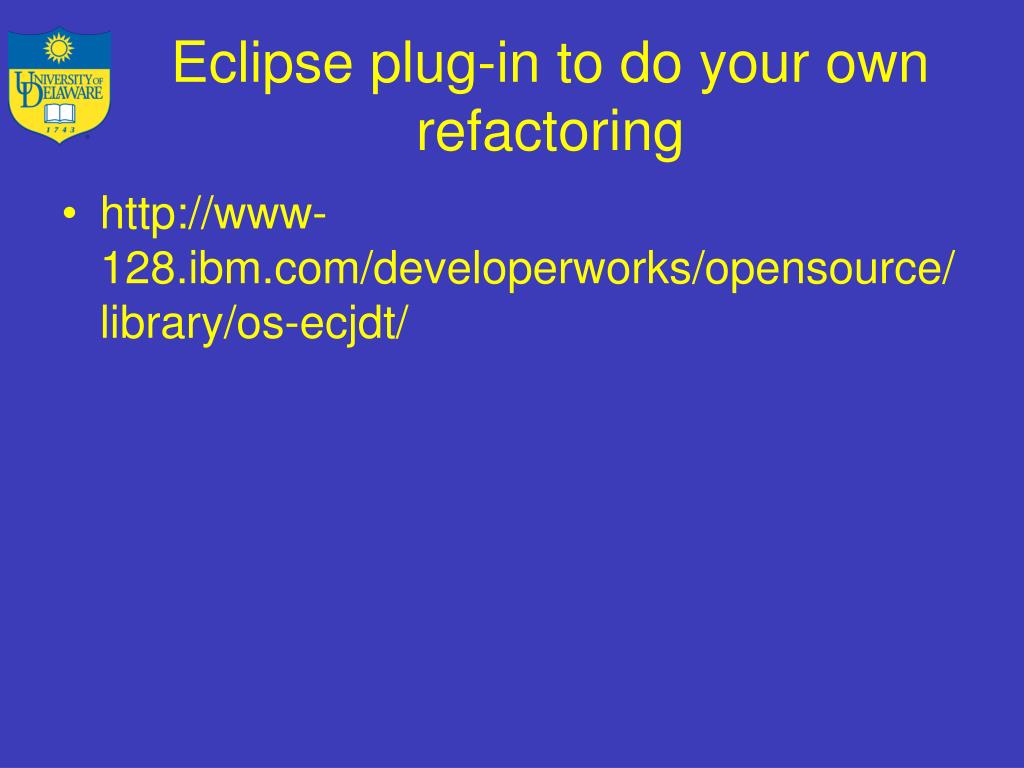 UNIVERSITY OF DELAWARE 1743

Eclipse plug-in to do your own refactoring

• http://www-128.ibm.com/developerworks/opensource/library/os-ecjdt/